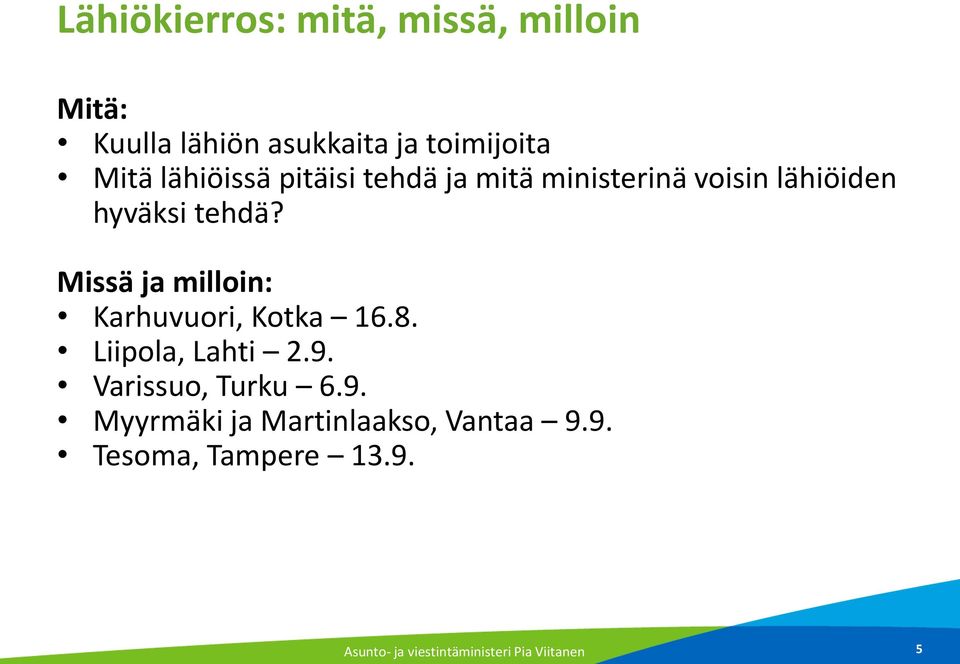 Lähiökierros: mitä, missä, milloin

Mitä:
• Kuulla lähiön asukkaita ja toimijoita
• Mitä lähiöissä pitäisi tehdä ja mitä ministerinä voisin lähiöiden hyväksi tehdä?

Missä ja milloin:
• Karhuvuori, Kotka – 16.8.
• Liipola, Lahti – 2.9.
• Varissuo, Turku – 6.9.
• Myyrmäki ja Martinlaakso, Vantaa – 9.9.
• Tesoma, Tampere – 13.9.

Asunto- ja viestintäministeri Pia Viitanen

5